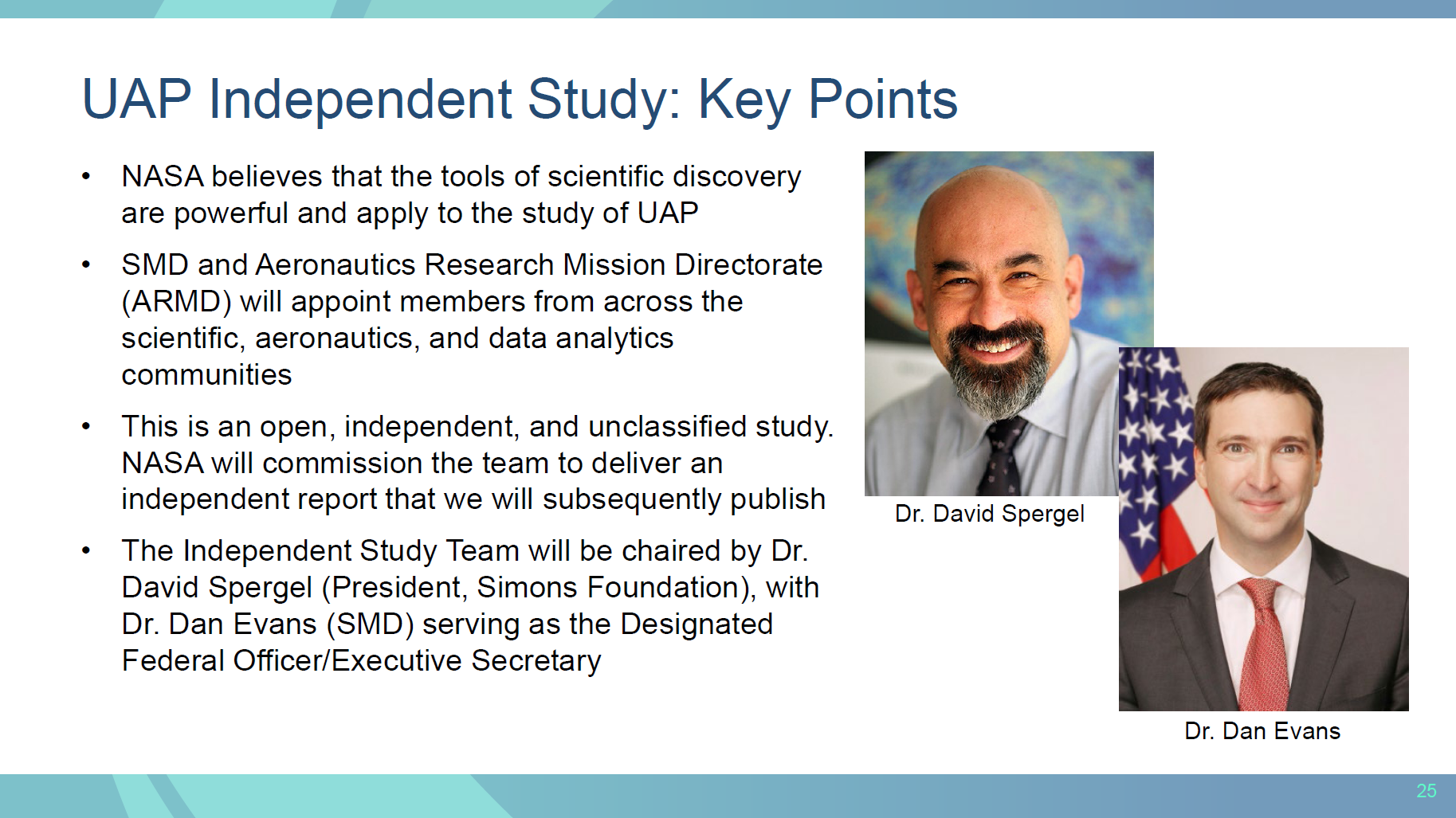 UAP Independent Study: Key Points

• NASA believes that the tools of scientific discovery are powerful and apply to the study of UAP

• SMD and Aeronautics Research Mission Directorate (ARMD) will appoint members from across the scientific, aeronautics, and data analytics communities

• This is an open, independent, and unclassified study. NASA will commission the team to deliver an independent report that we will subsequently publish

• The Independent Study Team will be chaired by Dr. David Spergel (President, Simons Foundation), with Dr. Dan Evans (SMD) serving as the Designated Federal Officer/Executive Secretary

Dr. David Spergel

Dr. Dan Evans

25